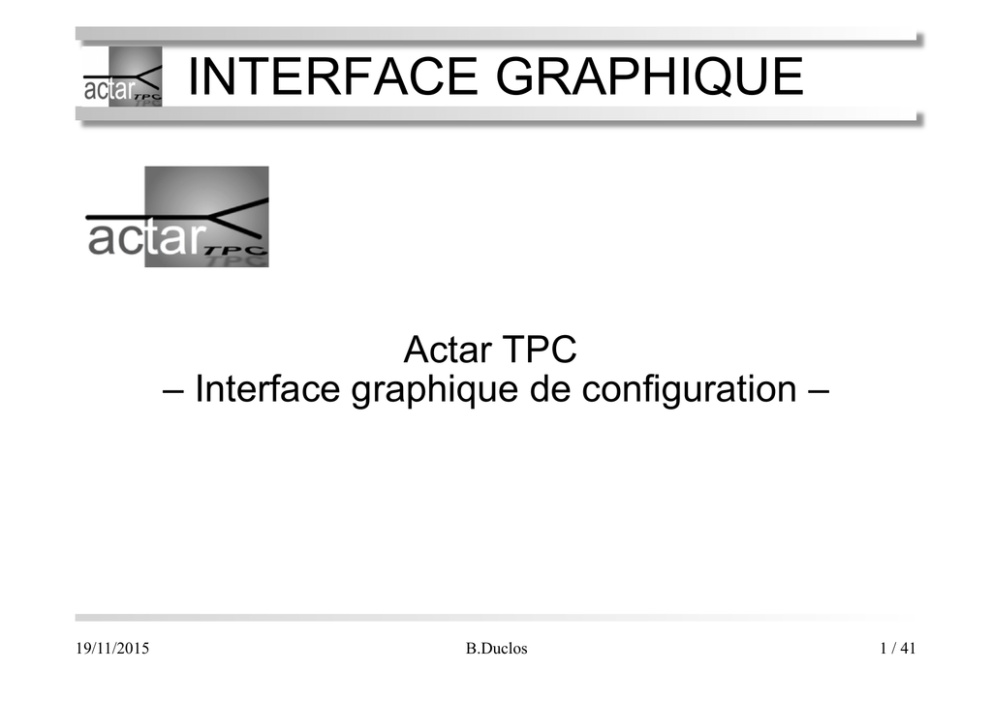 actar TPC INTERFACE GRAPHIQUE

actar TPC

Actar TPC
– Interface graphique de configuration –

19/11/2015 B.Duclos 1 / 41